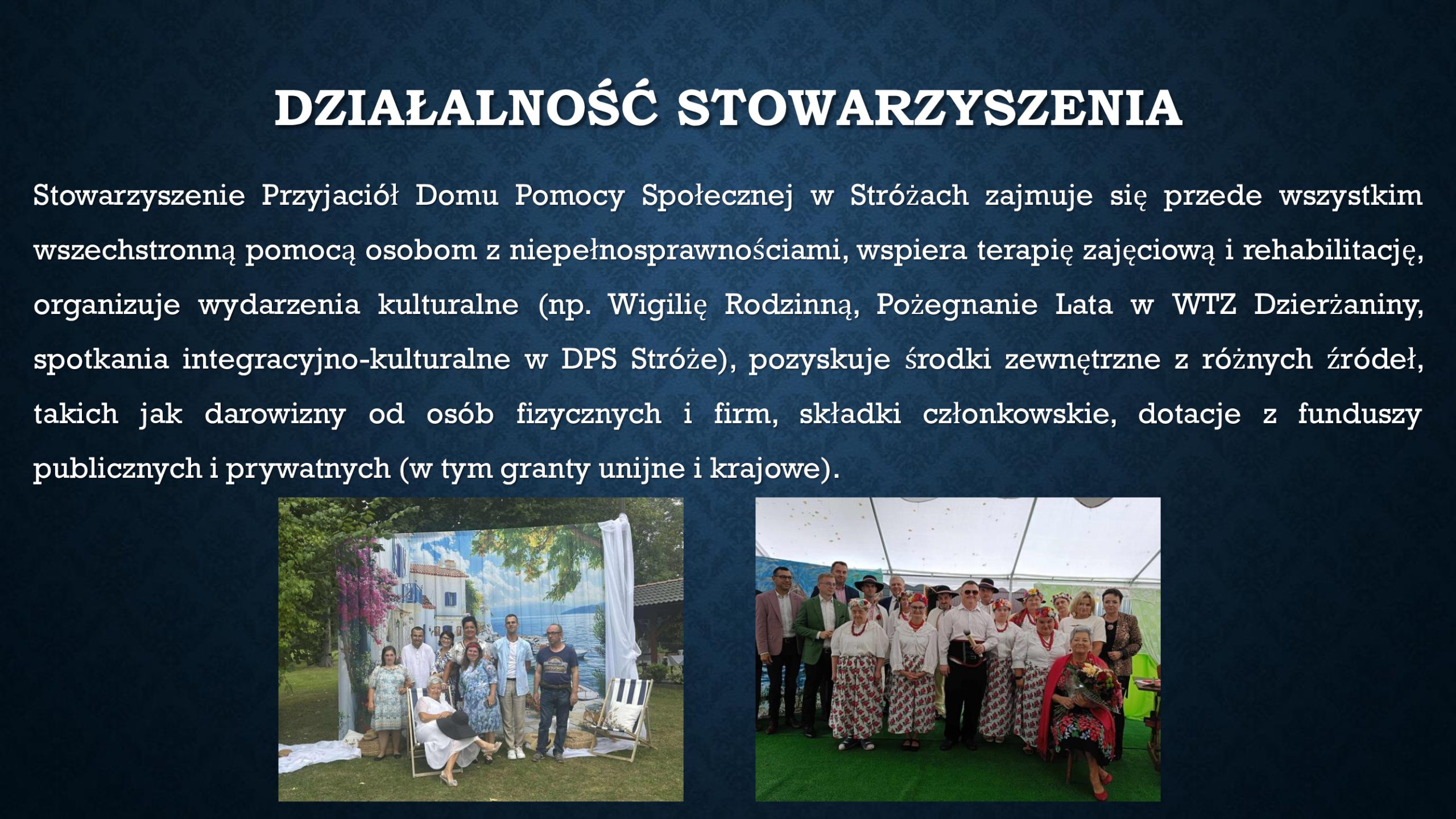 DZIAŁALNOŚĆ STOWARZYSZENIA

Stowarzyszenie Przyjaciół Domu Pomocy Społecznej w Stróżach zajmuje się przede wszystkim wszechstronną pomocą osobom z niepełnosprawnościami, wspiera terapię zajęciową i rehabilitację, organizuje wydarzenia kulturalne (np. Wigilię Rodzinną, Pożegnanie Lata w WTZ Dzierżaniny, spotkania integracyjno-kulturalne w DPS Stróże), pozyskuje środki zewnętrzne z różnych źródeł, takich jak darowizny od osób fizycznych i firm, składki członkowskie, dotacje z funduszy publicznych i prywatnych (w tym granty unijne i krajowe).